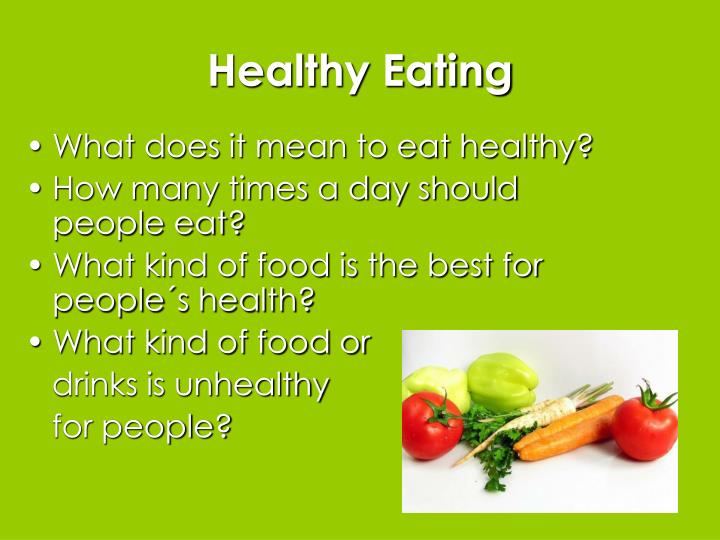 Healthy Eating

• What does it mean to eat healthy?
• How many times a day should people eat?
• What kind of food is the best for people´s health?
• What kind of food or drinks is unhealthy for people?